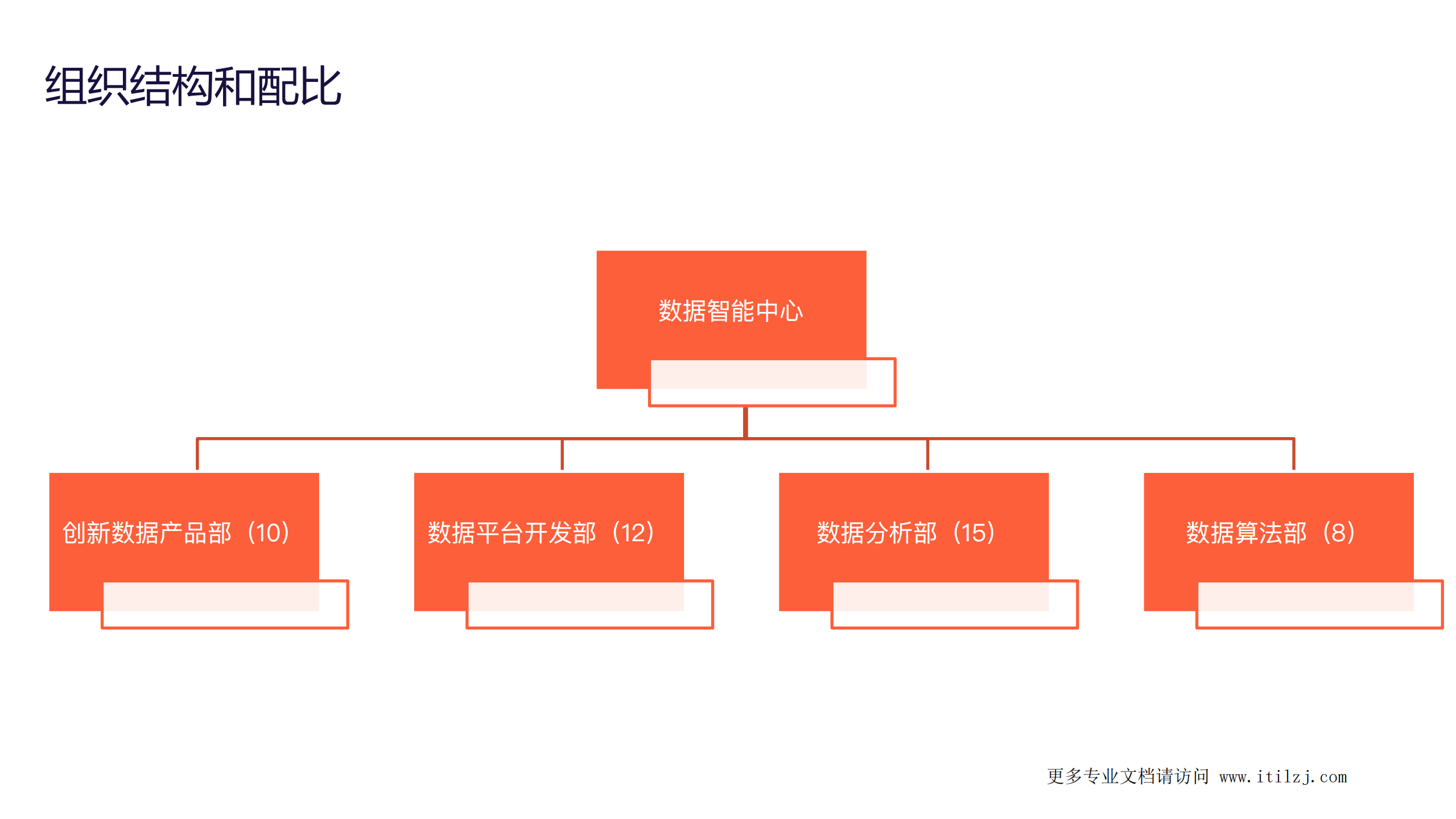 组织结构和配比

数据智能中心

创新数据产品部（10）

数据平台开发部（12）

数据分析部（15）

数据算法部（8）

更多专业文档请访问 www.itilzj.com